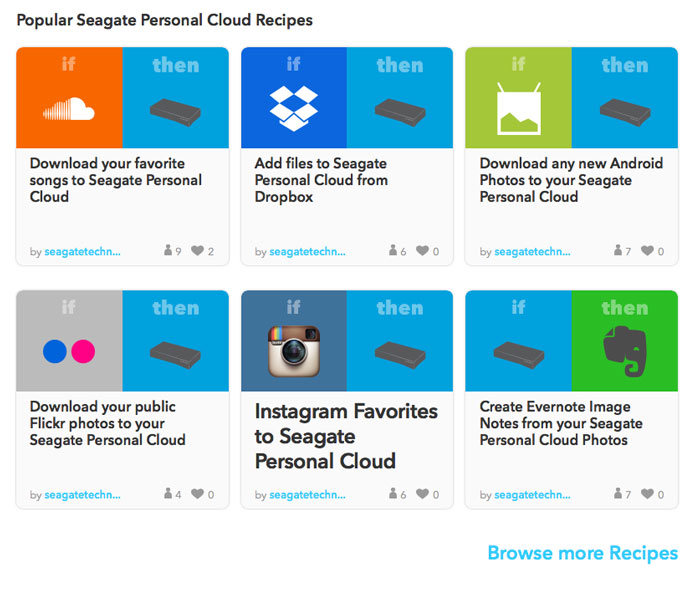 Popular Seagate Personal Cloud Recipes

if then

Download your favorite songs to Seagate Personal Cloud

by seagatetechn... 9 2

if then

Add files to Seagate Personal Cloud from Dropbox

by seagatetechn... 6 0

if then

Download any new Android Photos to your Seagate Personal Cloud

by seagatetechn... 7 0

if then

Download your public Flickr photos to your Seagate Personal Cloud

by seagatetechn... 4 0

if then

Instagram Favorites to Seagate Personal Cloud

by seagatetechn... 6 0

if then

Create Evernote Image Notes from your Seagate Personal Cloud Photos

by seagatetechn... 7 0

Browse more Recipes